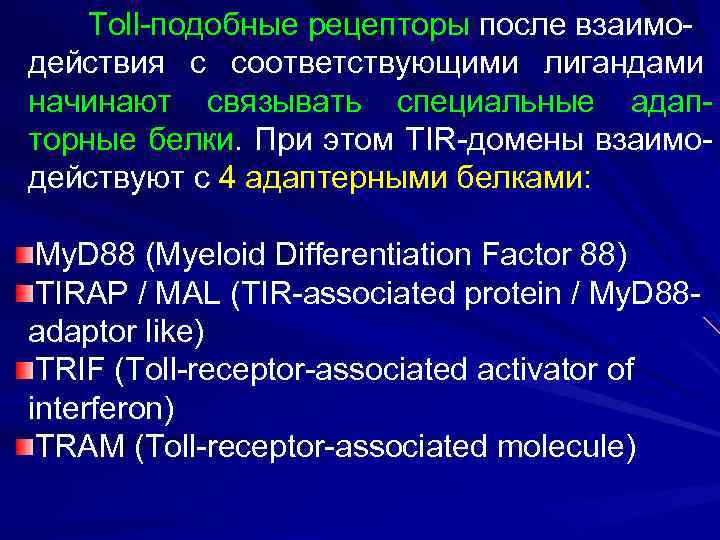 Toll-подобные рецепторы после взаимодействия с соответствующими лигандами начинают связывать специальные адапторные белки. При этом TIR-домены взаимодействуют с 4 адаптерными белками:

MyD88 (Myeloid Differentiation Factor 88)
TIRAP / MAL (TIR-associated protein / MyD88-adaptor like)
TRIF (Toll-receptor-associated activator of interferon)
TRAM (Toll-receptor-associated molecule)